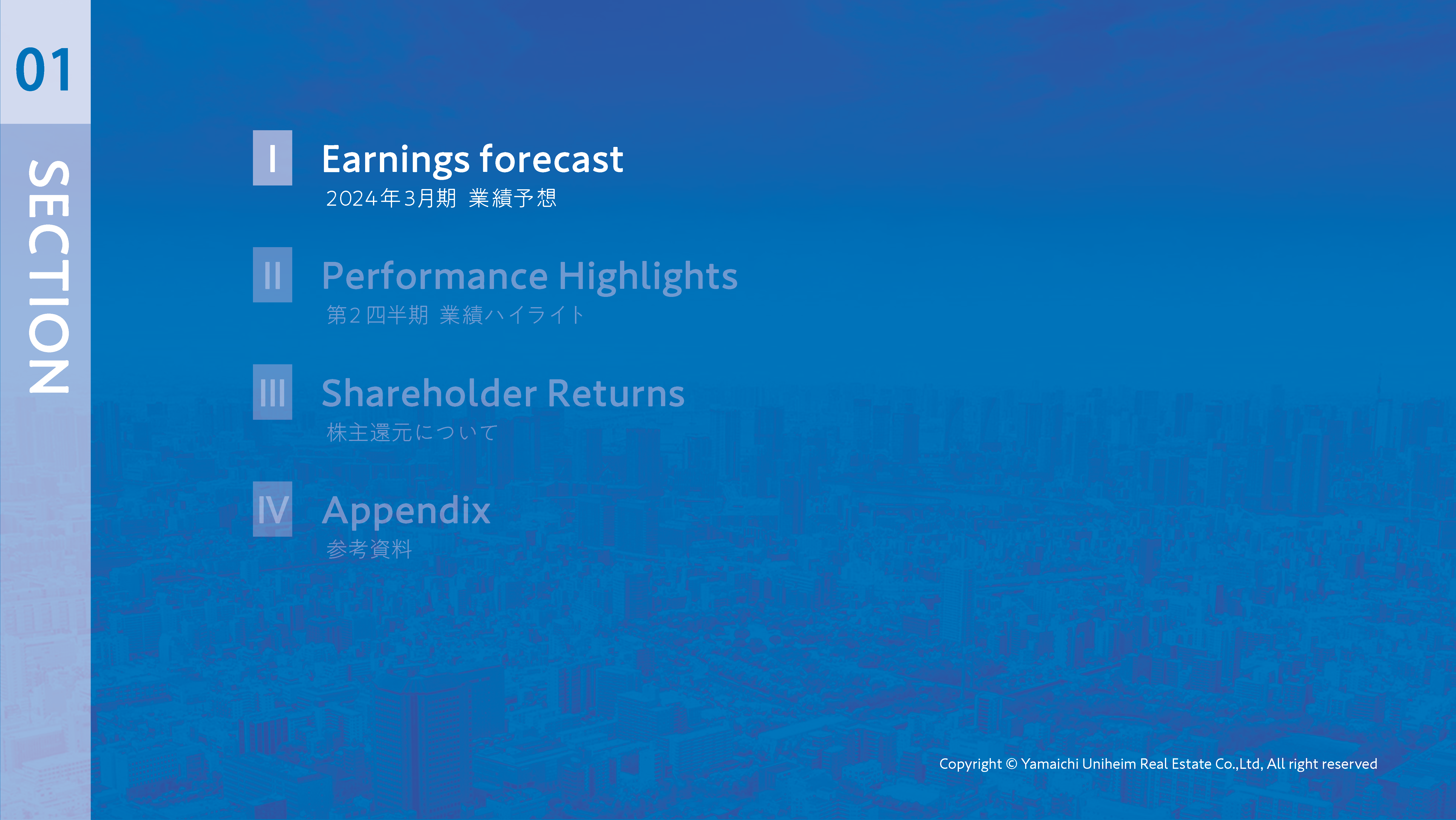 01

SECTION

I Earnings forecast
2024年3月期 業績予想

II Performance Highlights
第2四半期 業績ハイライト

III Shareholder Returns
株主還元について

IV Appendix
参考資料

Copyright © Yamaichi Uniheim Real Estate Co.,Ltd, All right reserved